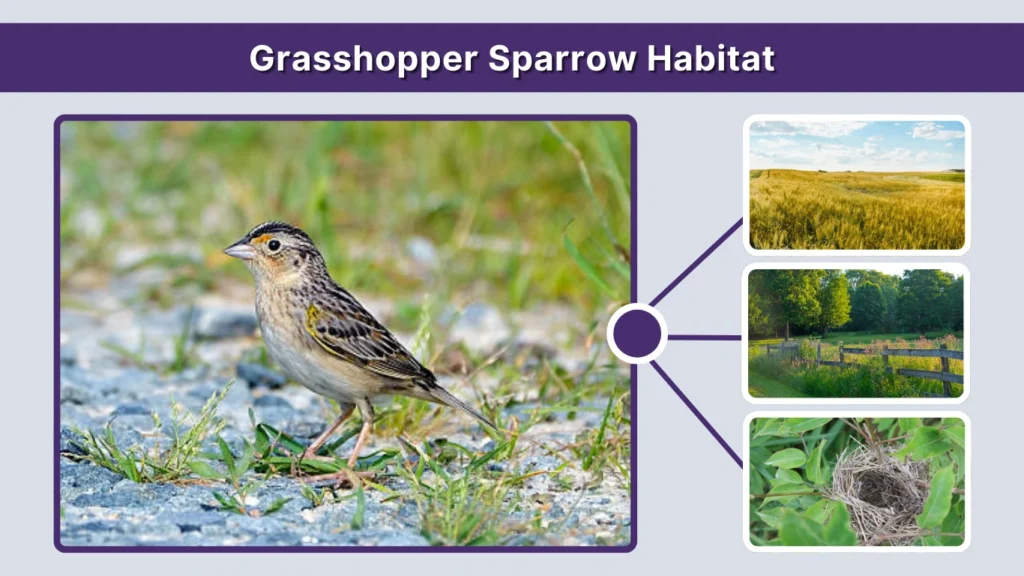 Grasshopper Sparrow Habitat